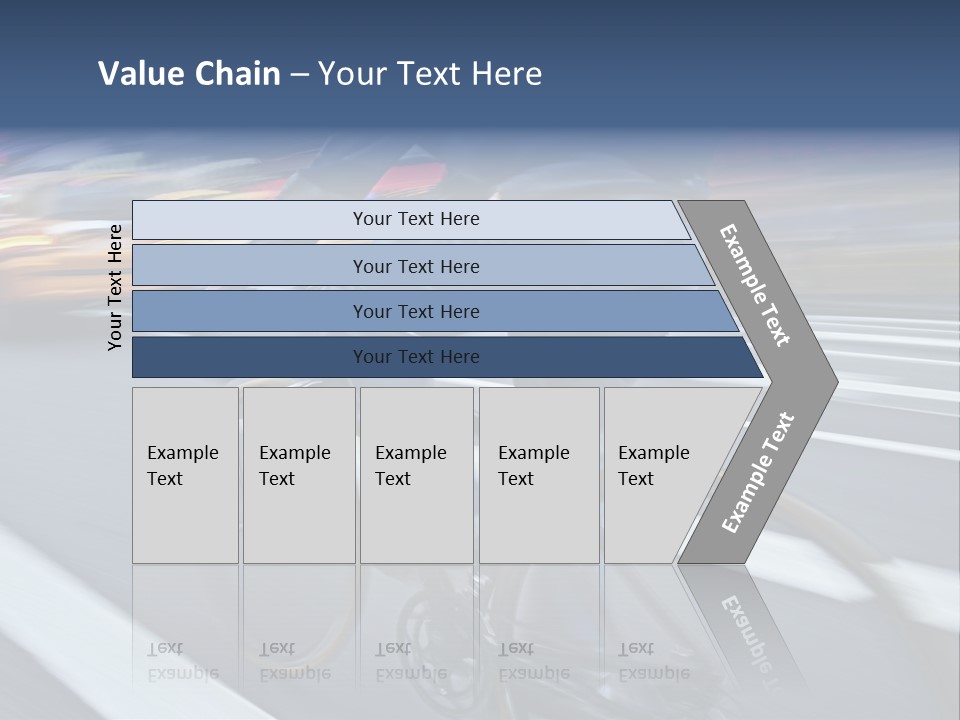 Value Chain – Your Text Here

Your Text Here

Your Text Here

Your Text Here

Your Text Here

Your Text Here

Example Text

Example Text

Example Text

Example Text

Example Text

Example Text

Example Text